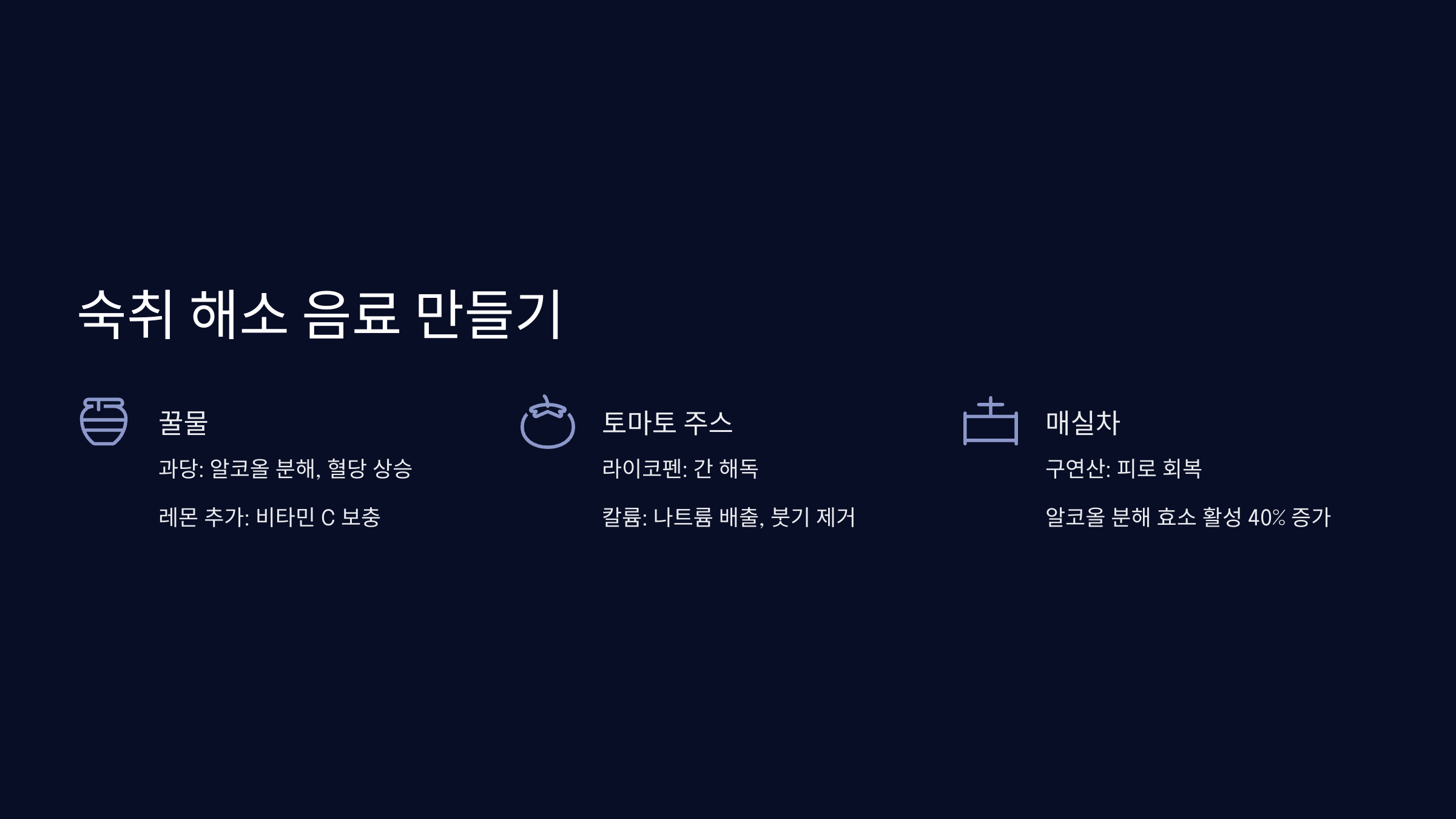 숙취 해소 음료 만들기

꿀물

과당: 알코올 분해, 혈당 상승

레몬 추가: 비타민 C 보충

토마토 주스

라이코펜: 간 해독

칼륨: 나트륨 배출, 붓기 제거

매실차

구연산: 피로 회복

알코올 분해 효소 활성 40% 증가